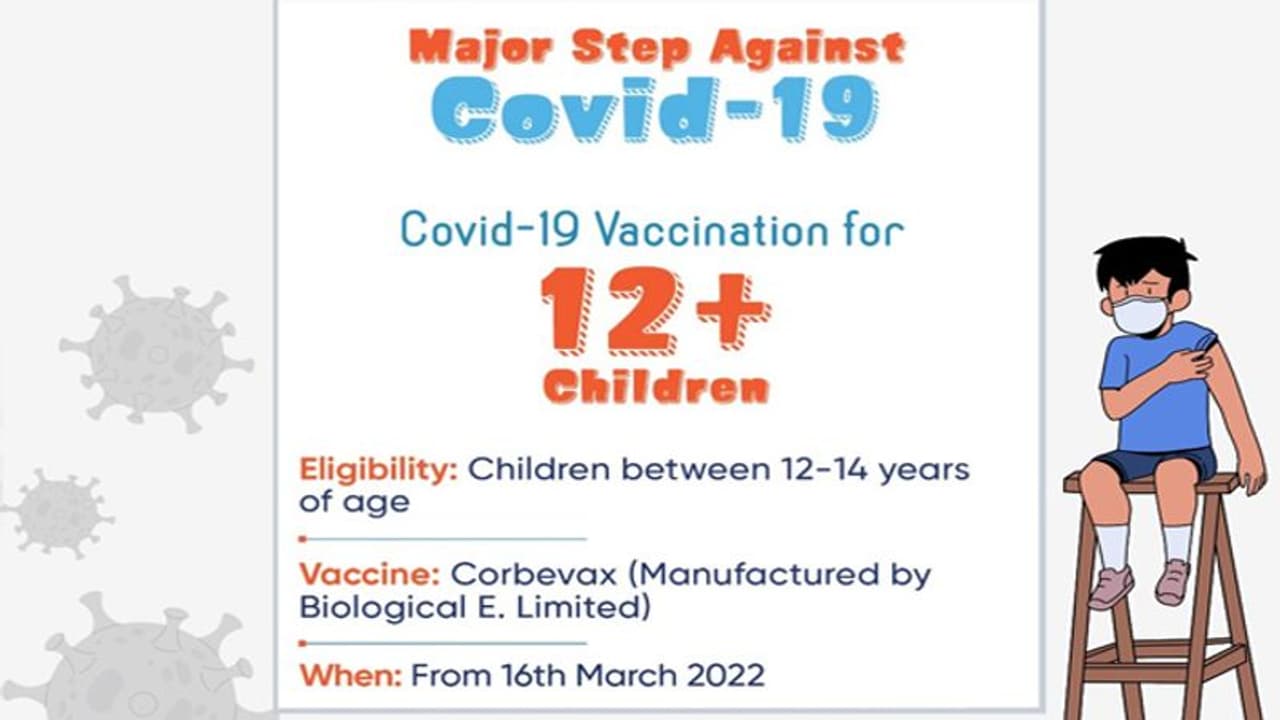 Major Step Against
Covid-19

Covid-19 Vaccination for
12+
Children

Eligibility: Children between 12-14 years of age

Vaccine: Corbevax (Manufactured by Biological E. Limited)

When: From 16th March 2022